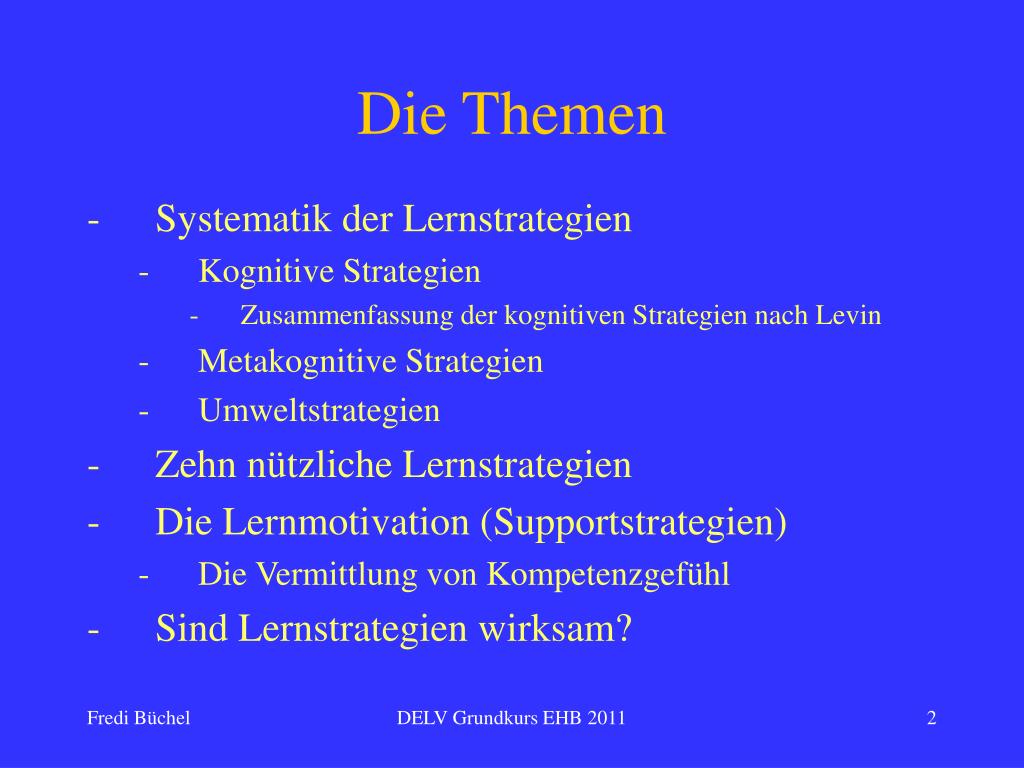 Die Themen

- Systematik der Lernstrategien
  - Kognitive Strategien
    - Zusammenfassung der kognitiven Strategien nach Levin
  - Metakognitive Strategien
  - Umweltstrategien
- Zehn nützliche Lernstrategien
- Die Lernmotivation (Supportstrategien)
  - Die Vermittlung von Kompetenzgefühl
- Sind Lernstrategien wirksam?

Fredi Büchel DELV Grundkurs EHB 2011 2